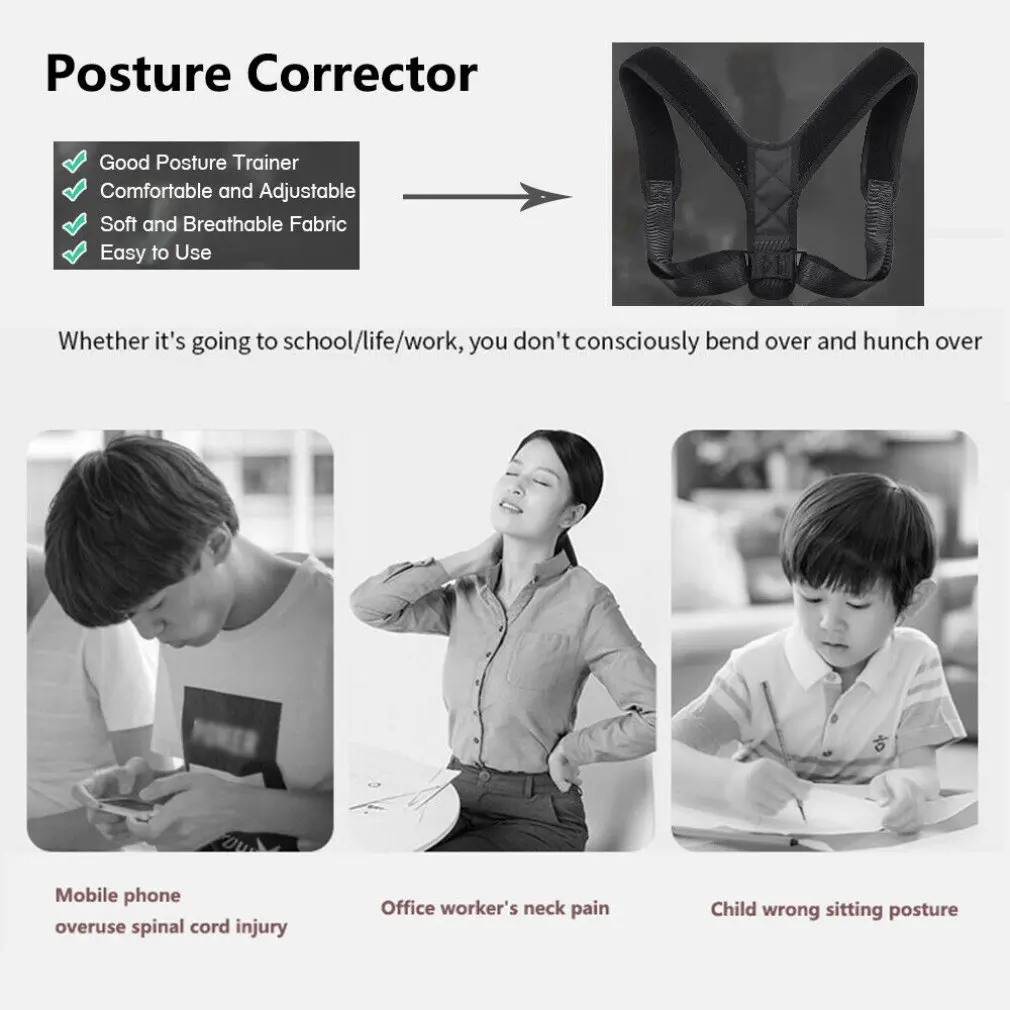 Posture Corrector

Good Posture Trainer
Comfortable and Adjustable
Soft and Breathable Fabric
Easy to Use

Whether it's going to school/life/work, you don't consciously bend over and hunch over

Mobile phone overuse spinal cord injury

Office worker's neck pain

Child wrong sitting posture